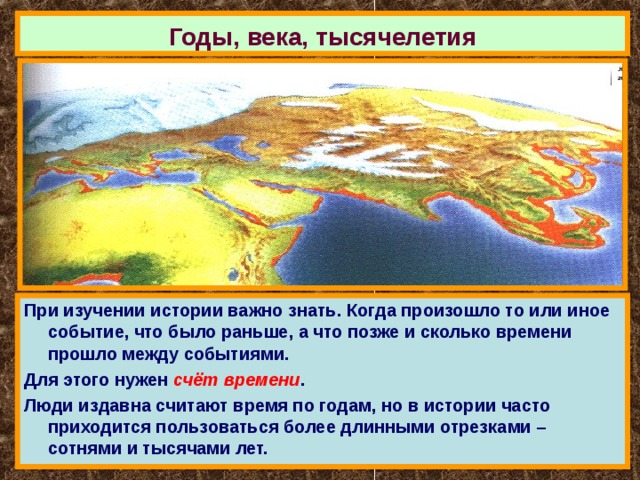 Годы, века, тысячелетия

При изучении истории важно знать. Когда произошло то или иное событие, что было раньше, а что позже и сколько времени прошло между событиями.

Для этого нужен счёт времени.

Люди издавна считают время по годам, но в истории часто приходится пользоваться более длинными отрезками – сотнями и тысячами лет.